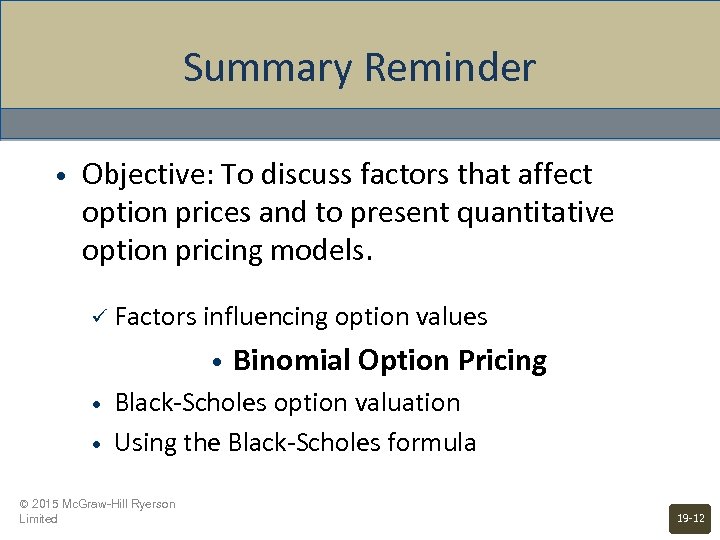 Summary Reminder

• Objective: To discuss factors that affect option prices and to present quantitative option pricing models.

✓ Factors influencing option values

• Binomial Option Pricing

• Black-Scholes option valuation

• Using the Black-Scholes formula

© 2015 McGraw-Hill Ryerson Limited

19-12